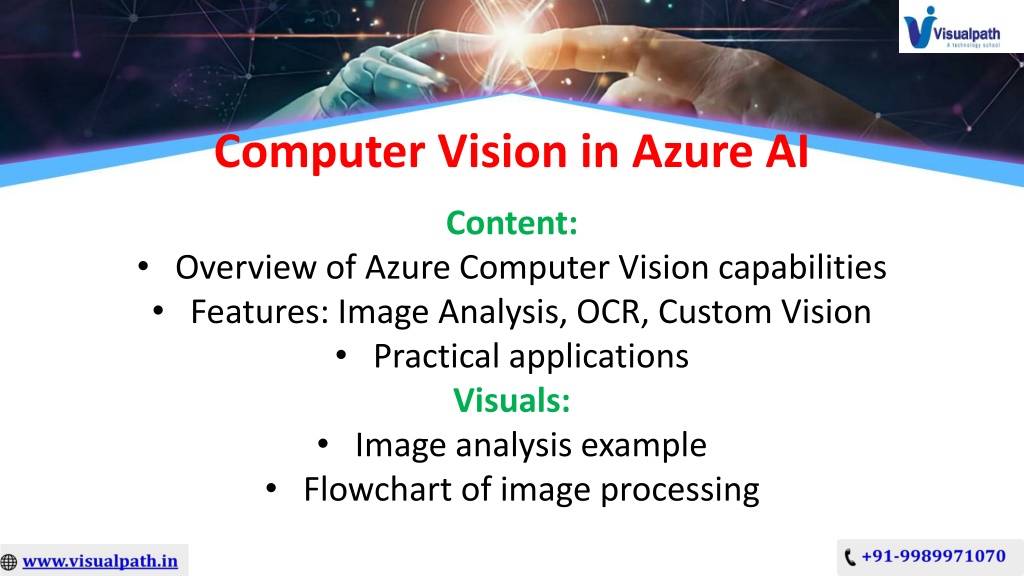 Visualpath
A technology school

Computer Vision in Azure AI

Content:
• Overview of Azure Computer Vision capabilities
• Features: Image Analysis, OCR, Custom Vision
• Practical applications

Visuals:
• Image analysis example
• Flowchart of image processing

www.visualpath.in

+91-9989971070